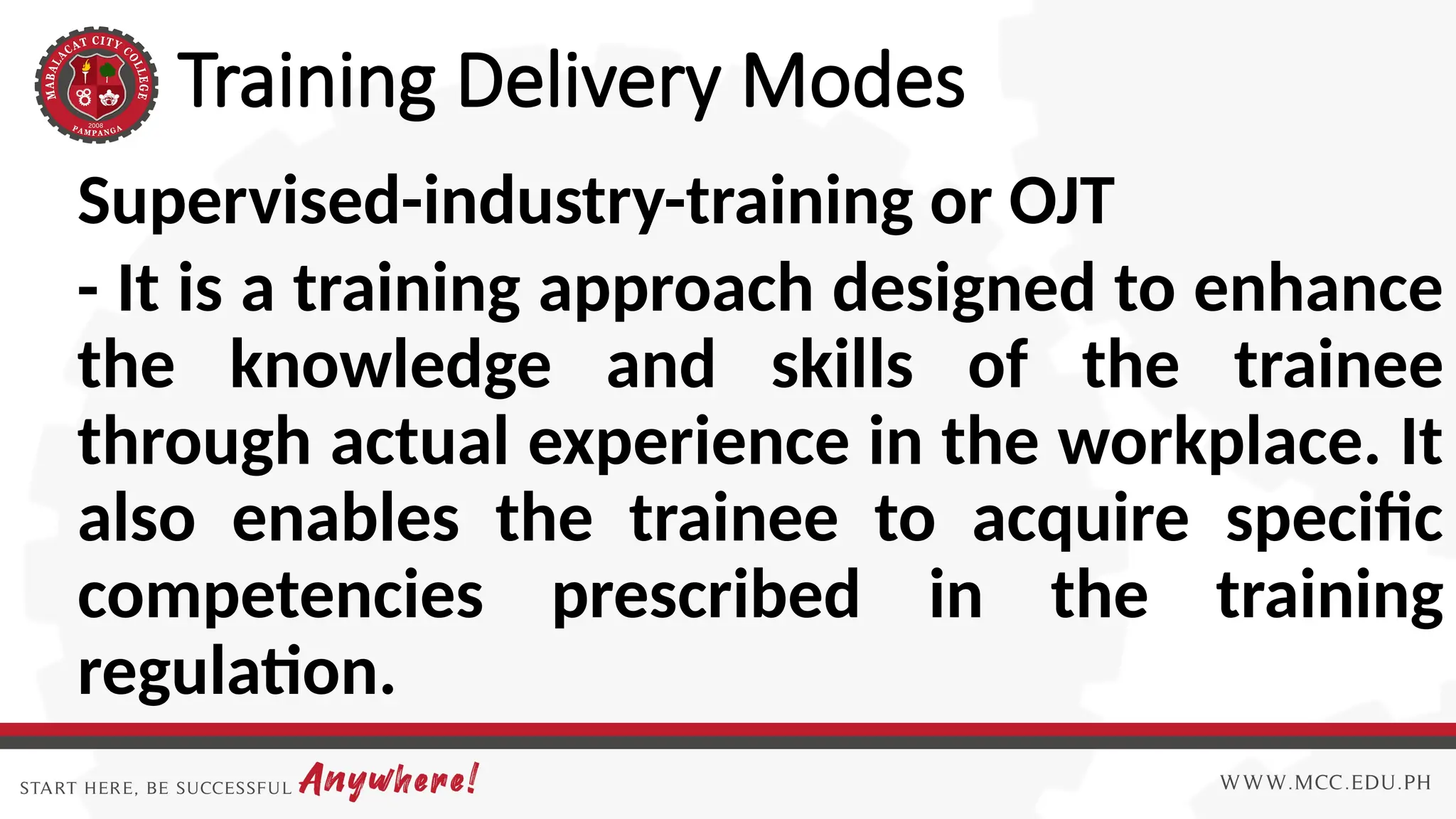 MABALACAT CITY COLLEGE
2008
PAMPANGA

Training Delivery Modes

Supervised-industry-training or OJT

- It is a training approach designed to enhance the knowledge and skills of the trainee through actual experience in the workplace. It also enables the trainee to acquire specific competencies prescribed in the training regulation.

START HERE, BE SUCCESSFUL Anywhere!

WWW.MCC.EDU.PH